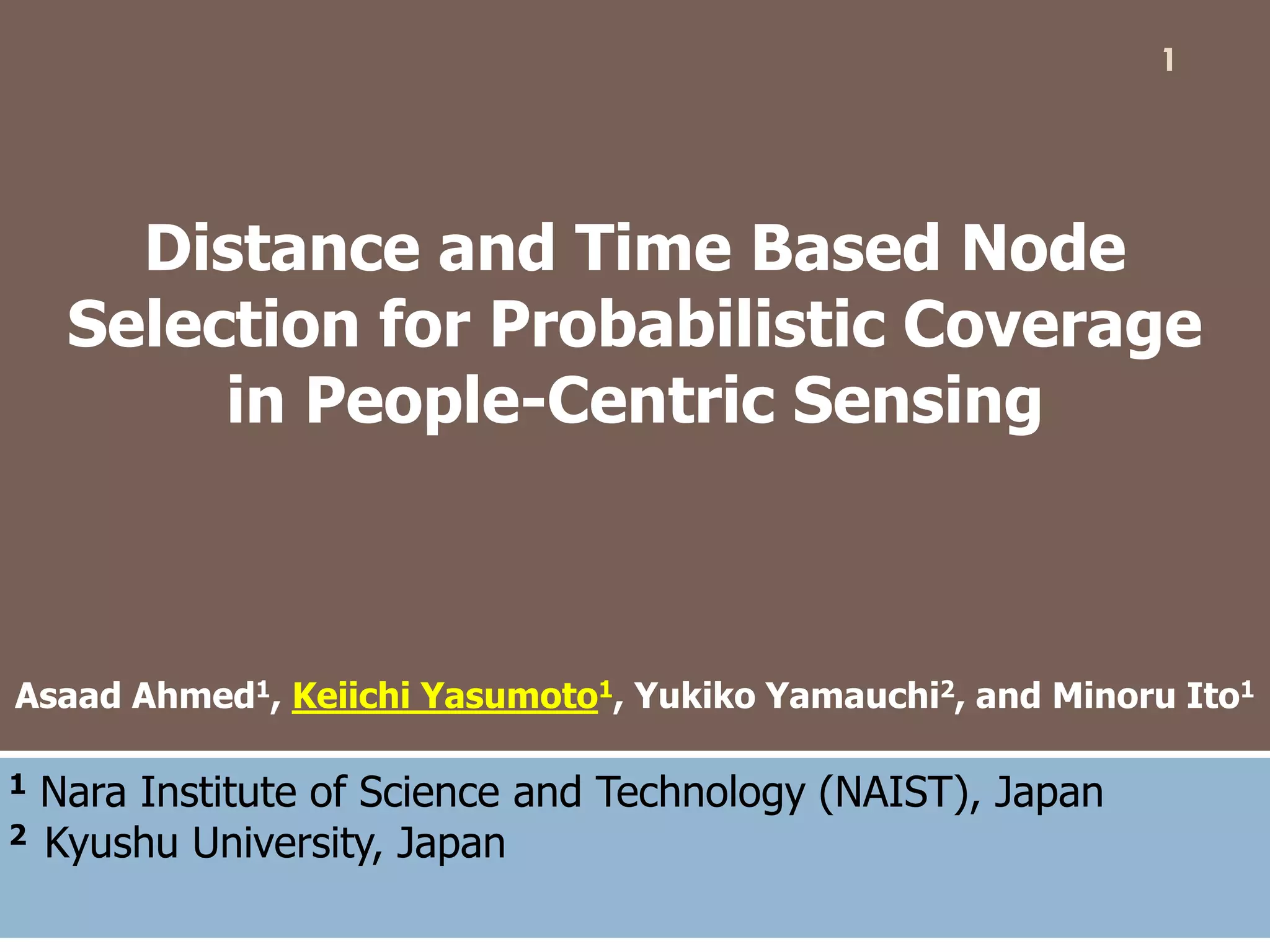 1

Distance and Time Based Node Selection for Probabilistic Coverage in People-Centric Sensing

Asaad Ahmed$^1$, Keiichi Yasumoto$^1$, Yukiko Yamauchi$^2$, and Minoru Ito$^1$

$^1$ Nara Institute of Science and Technology (NAIST), Japan
$^2$ Kyushu University, Japan